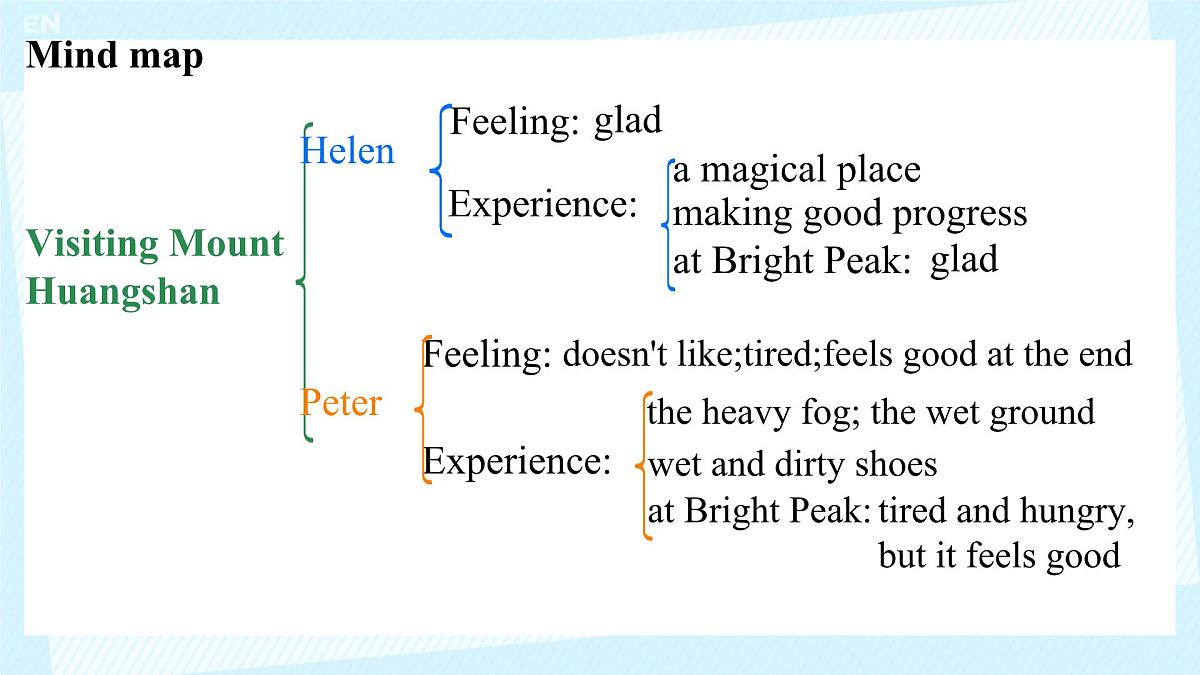 EN

Mind map

Visiting Mount Huangshan

Helen

Feeling: glad

Experience:

a magical place
making good progress
at Bright Peak: glad

Peter

Feeling: doesn't like;tired;feels good at the end

Experience:

the heavy fog; the wet ground
wet and dirty shoes
at Bright Peak: tired and hungry, but it feels good